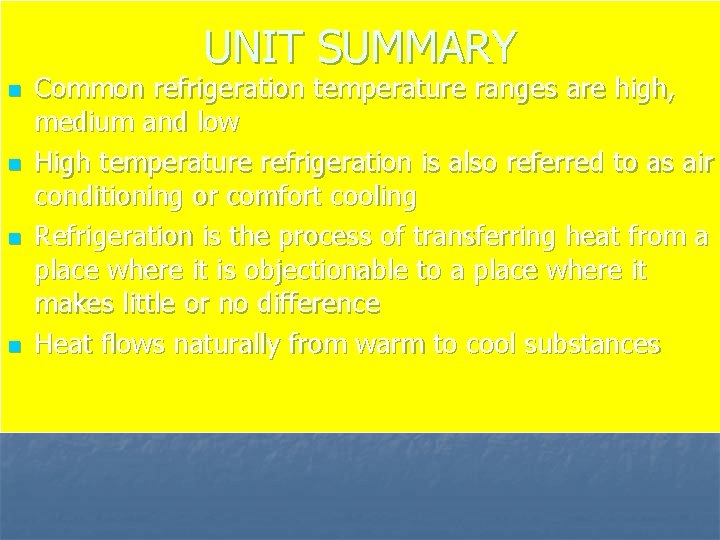 UNIT SUMMARY

- Common refrigeration temperature ranges are high, medium and low
- High temperature refrigeration is also referred to as air conditioning or comfort cooling
- Refrigeration is the process of transferring heat from a place where it is objectionable to a place where it makes little or no difference
- Heat flows naturally from warm to cool substances